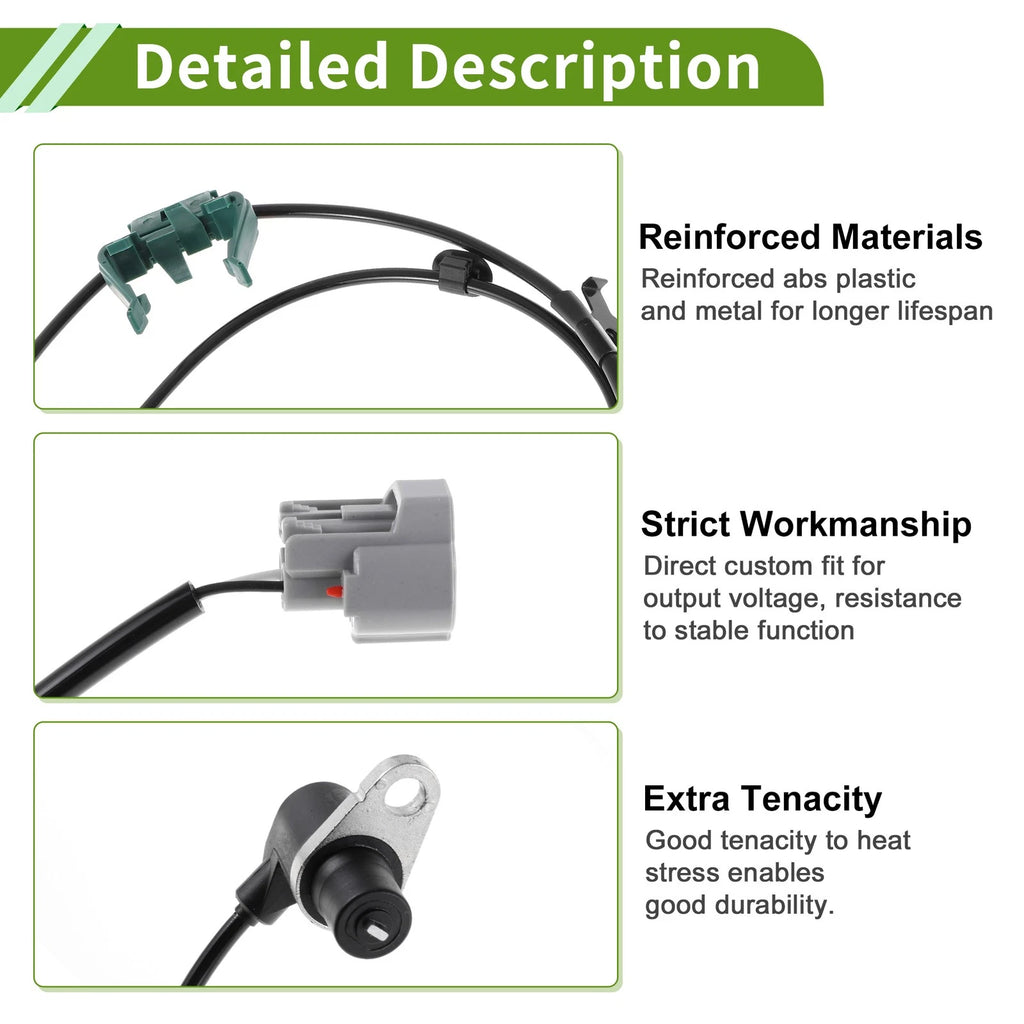 Detailed Description

Reinforced Materials
Reinforced abs plastic and metal for longer lifespan

Strict Workmanship
Direct custom fit for output voltage, resistance to stable function

Extra Tenacity
Good tenacity to heat stress enables good durability.